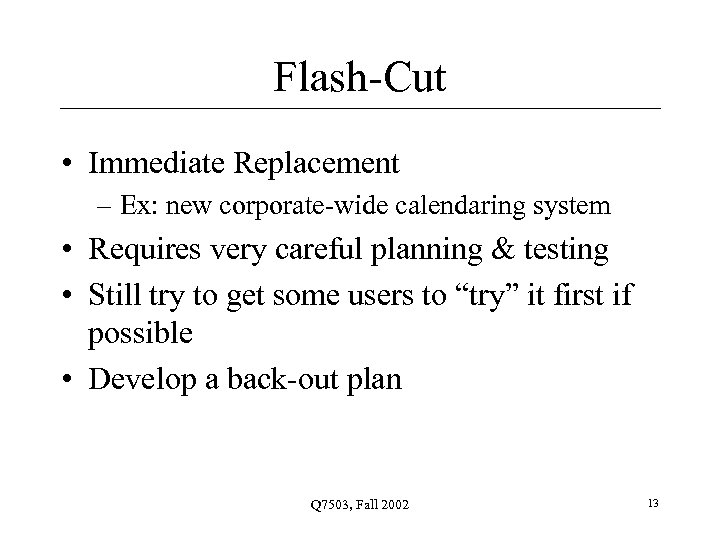 Flash-Cut

• Immediate Replacement
  – Ex: new corporate-wide calendaring system
• Requires very careful planning & testing
• Still try to get some users to “try” it first if possible
• Develop a back-out plan

Q7503, Fall 2002

13